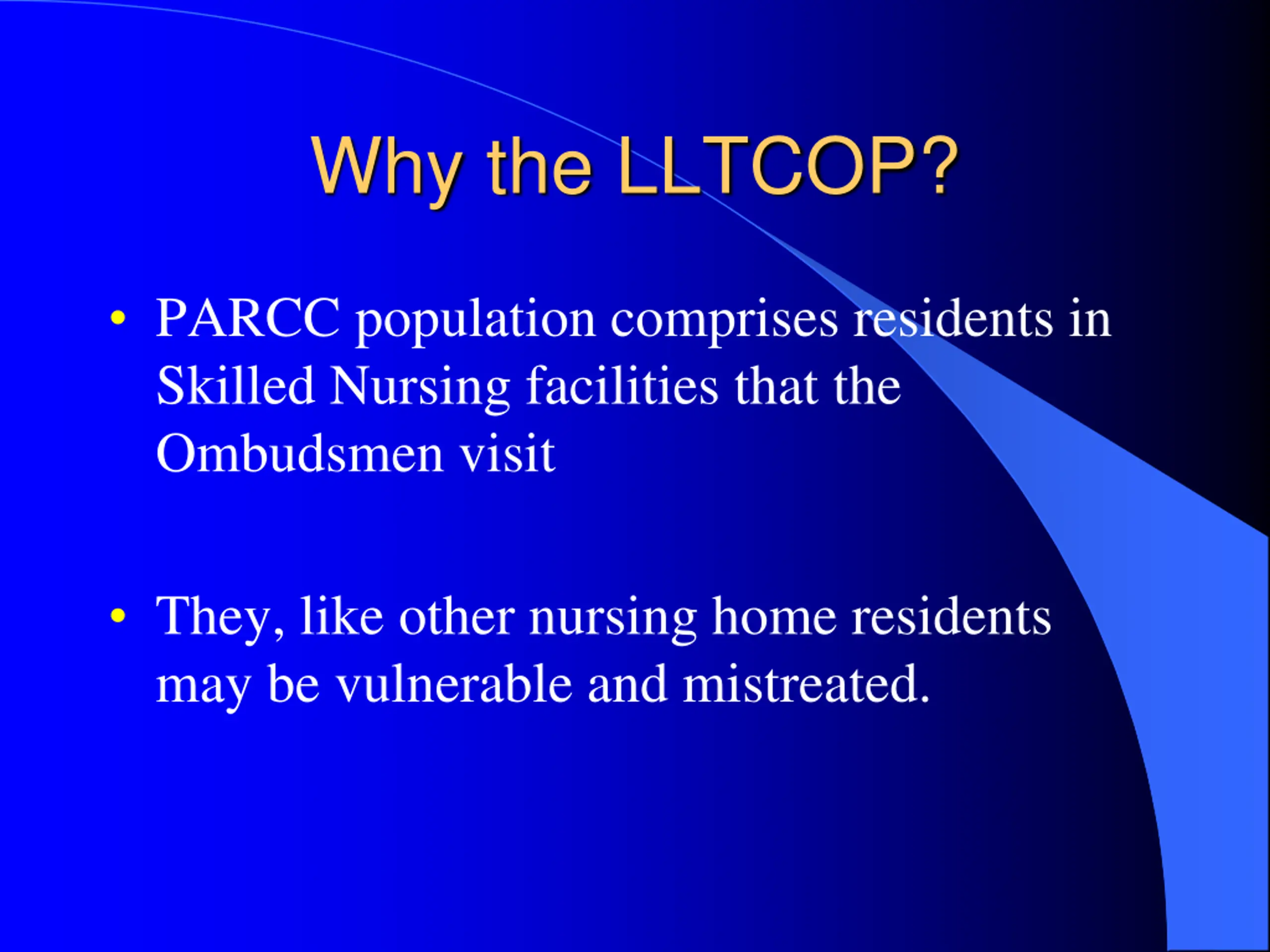 Why the LLTCOP?

• PARCC population comprises residents in Skilled Nursing facilities that the Ombudsmen visit

• They, like other nursing home residents may be vulnerable and mistreated.